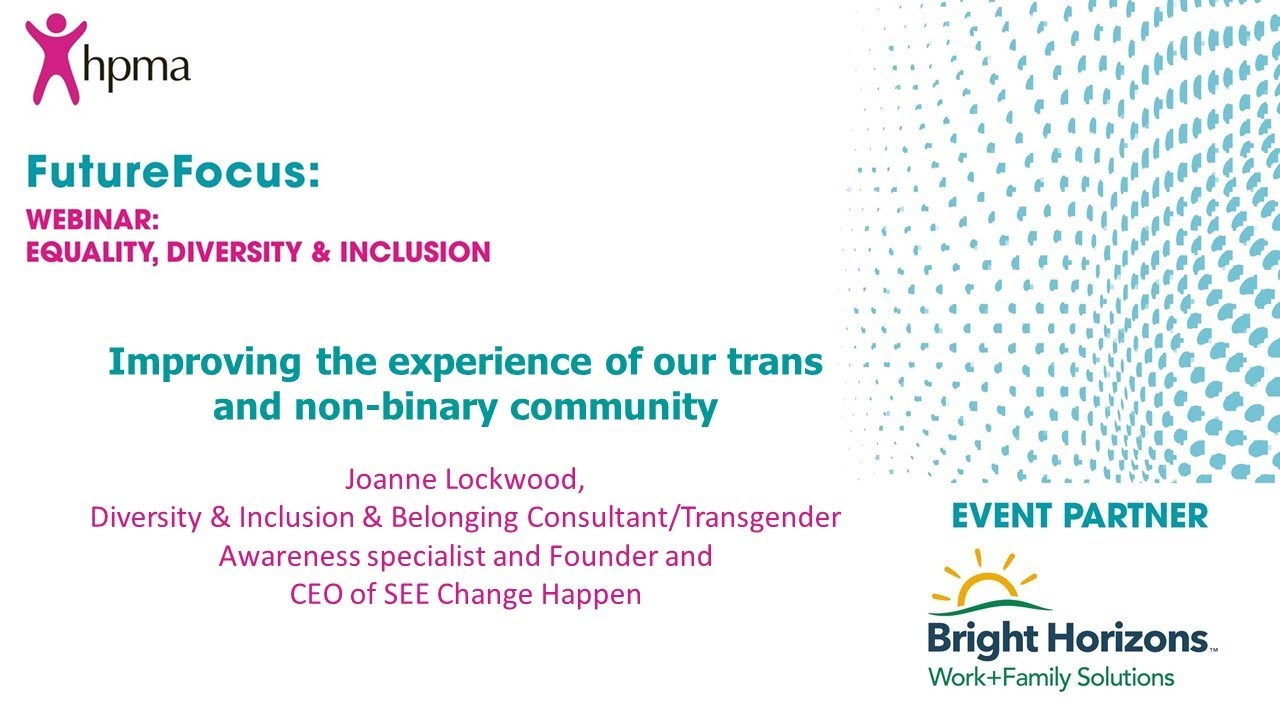 hpma

FutureFocus:

WEBINAR:
EQUALITY, DIVERSITY & INCLUSION

Improving the experience of our trans and non-binary community

Joanne Lockwood,
Diversity & Inclusion & Belonging Consultant/Transgender Awareness specialist and Founder and CEO of SEE Change Happen

EVENT PARTNER

Bright Horizons™
Work+Family Solutions